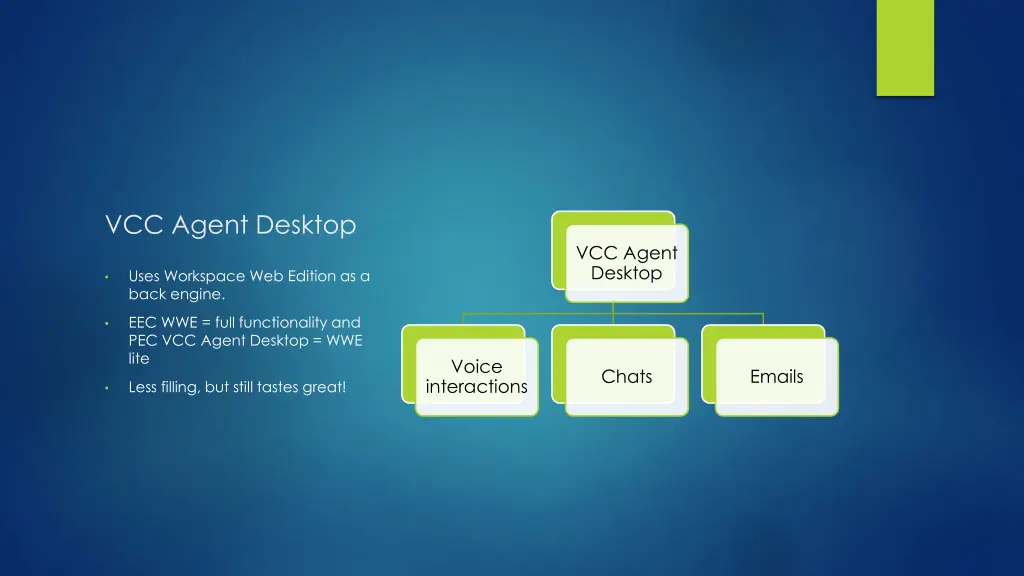 VCC Agent Desktop

• Uses Workspace Web Edition as a back engine.

• EEC WWE = full functionality and PEC VCC Agent Desktop = WWE lite

• Less filling, but still tastes great!

VCC Agent Desktop

Voice interactions

Chats

Emails